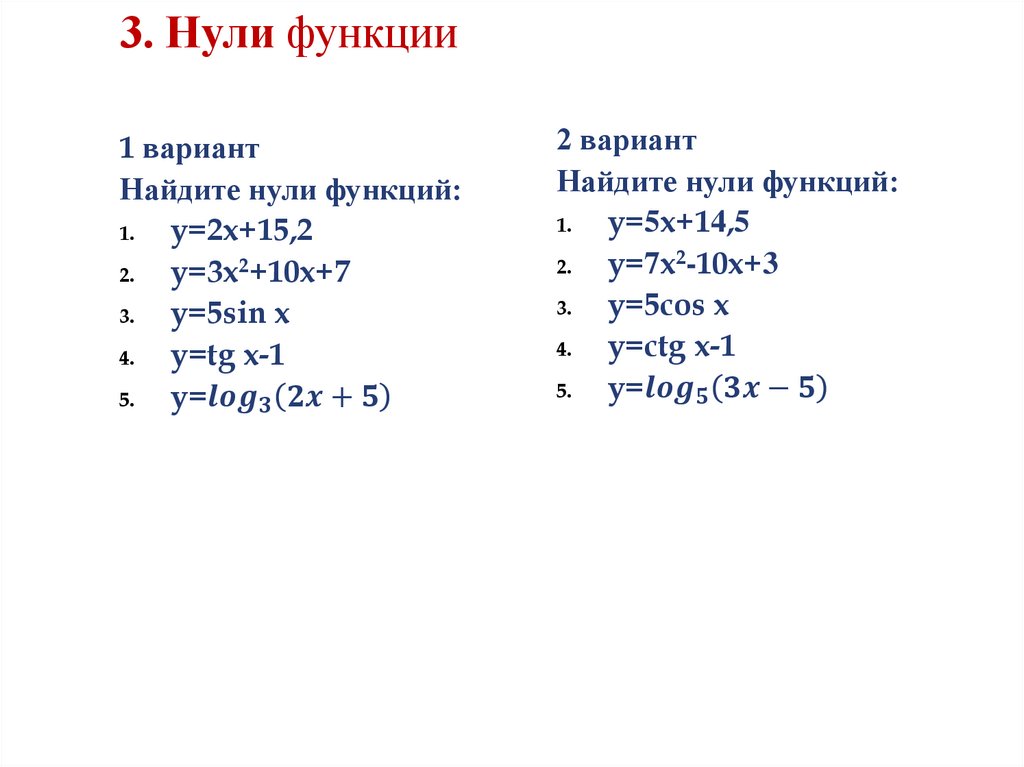 3. Нули функции

1 вариант
Найдите нули функций:
1. $y=2x+15,2$
2. $y=3x^2+10x+7$
3. $y=5\sin x$
4. $y=tg\ x-1$
5. $y=log_3(2x+5)$

2 вариант
Найдите нули функций:
1. $y=5x+14,5$
2. $y=7x^2-10x+3$
3. $y=5\cos x$
4. $y=ctg\ x-1$
5. $y=log_5(3x-5)$